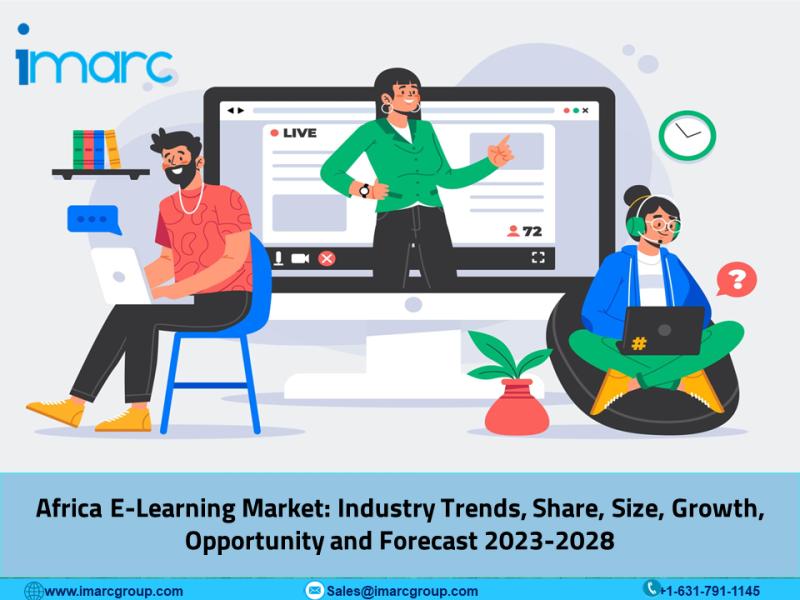 imarc

LIVE

72

#

?

Africa E-Learning Market: Industry Trends, Share, Size, Growth, Opportunity and Forecast 2023-2028

www.imarcgroup.com Sales@imarcgroup.com +1-631-791-1145